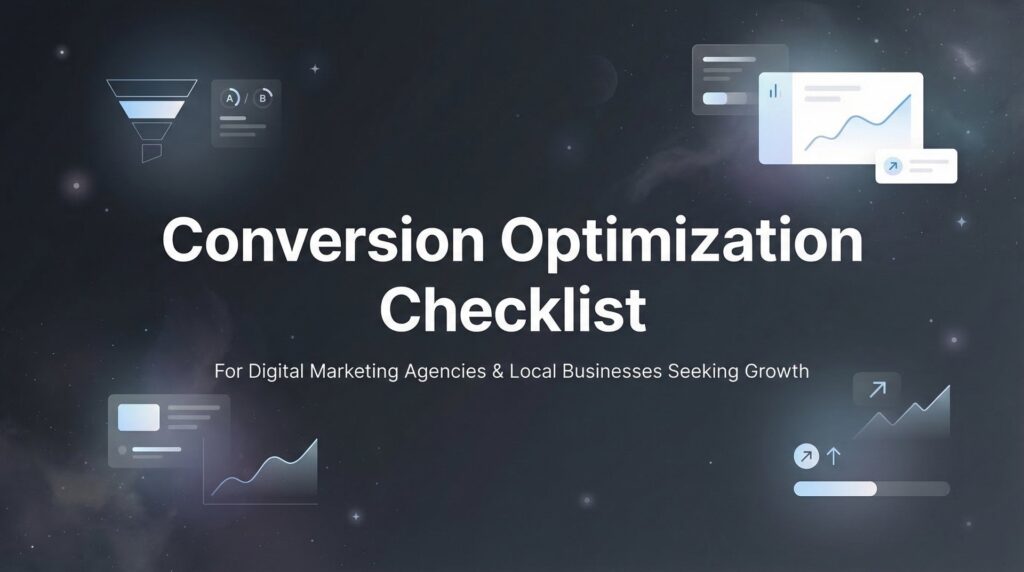 A / B

Conversion Optimization Checklist

For Digital Marketing Agencies & Local Businesses Seeking Growth